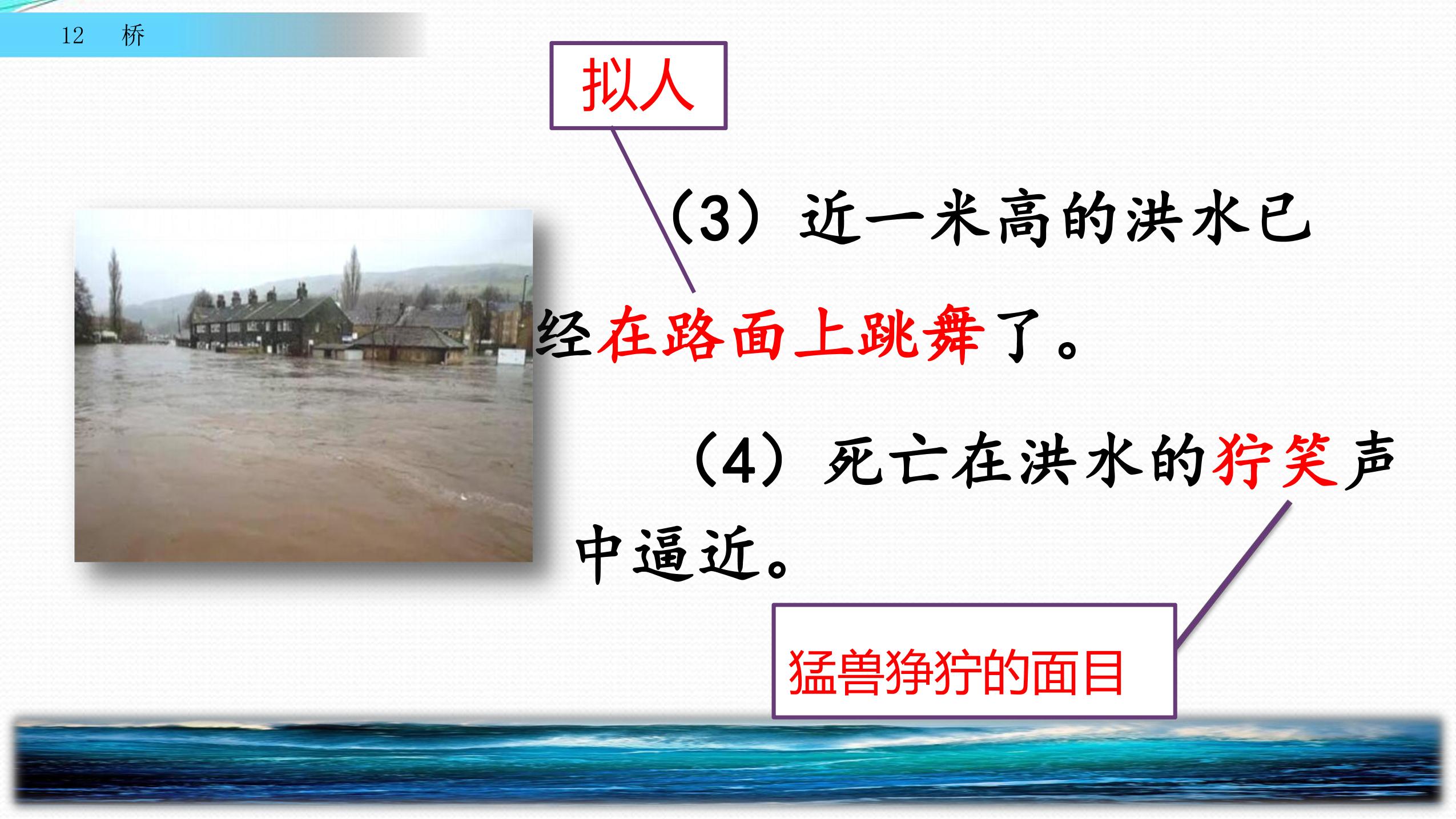 12 桥

拟人

（3）近一米高的洪水已经在路面上跳舞了。

（4）死亡在洪水的狞笑声中逼近。

猛兽狰狞的面目